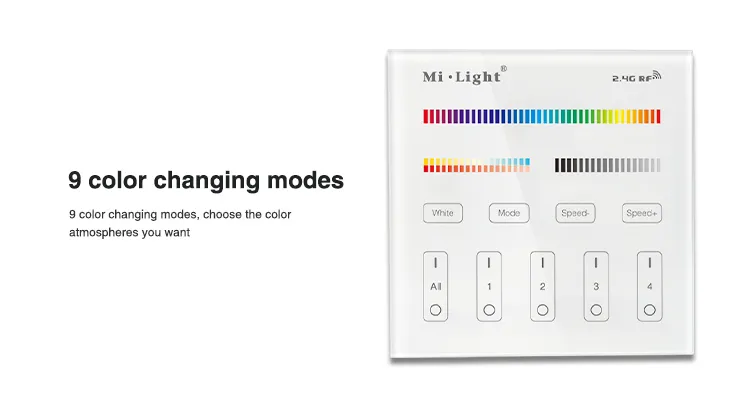 9 color changing modes

9 color changing modes, choose the color atmospheres you want

Mi·Light®

2.4G RF

White

Mode

Speed-

Speed+

All

1

2

3

4